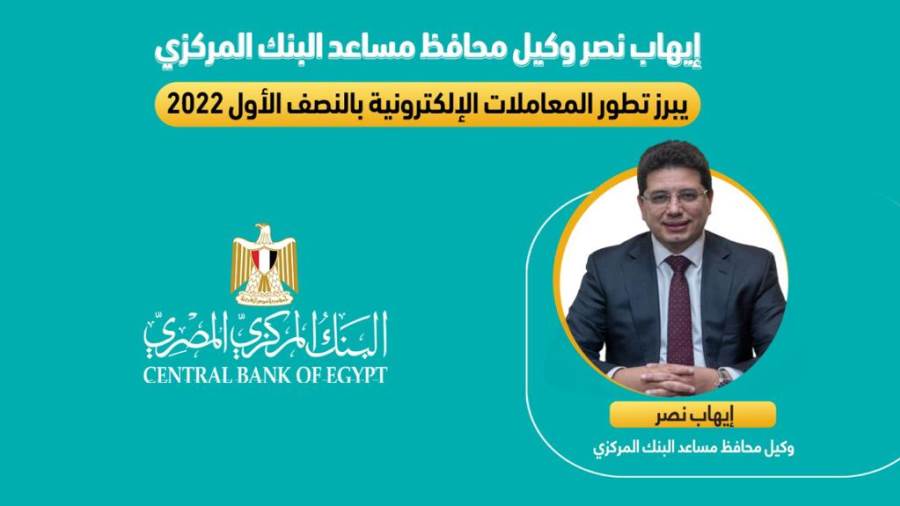 إيهاب نصر وكيل محافظ مساعد البنك المركزي

يبرز تطور المعاملات الإلكترونية بالنصف الأول 2022

البنك المركزي المصري
CENTRAL BANK OF EGYPT

إيهاب نصر
وكيل محافظ مساعد البنك المركزي